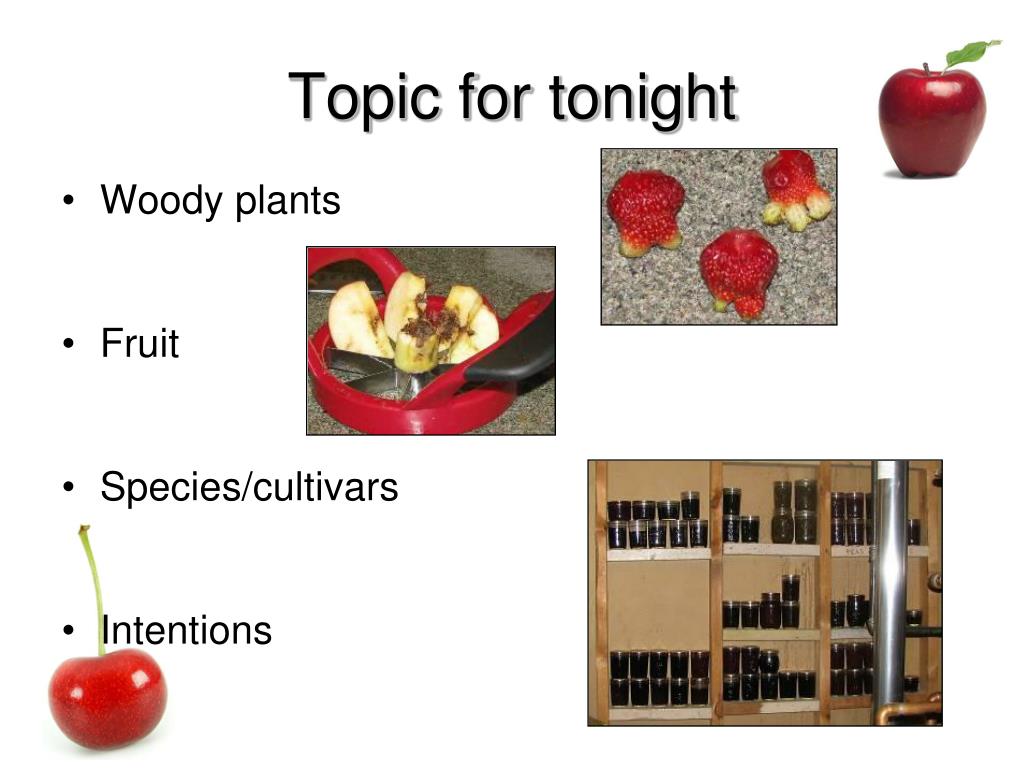 Topic for tonight

• Woody plants

• Fruit

• Species/cultivars

• Intentions